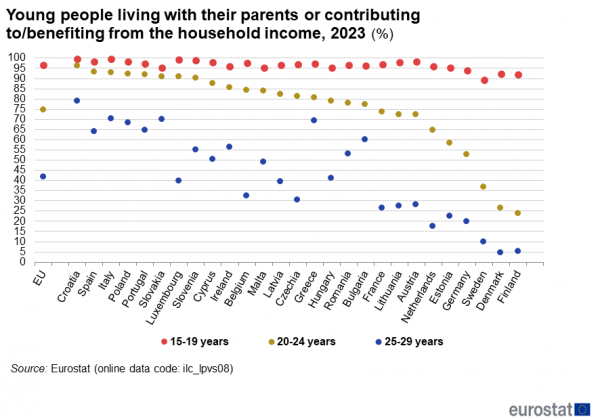 Young people living with their parents or contributing to/benefiting from the household income, 2023 (%)

100
95
90
85
80
75
70
65
60
55
50
45
40
35
30
25
20
15
10
5
0

EU
Croatia
Spain
Italy
Poland
Portugal
Slovakia
Luxembourg
Slovenia
Cyprus
Ireland
Belgium
Malta
Latvia
Czechia
Greece
Hungary
Romania
Bulgaria
France
Lithuania
Austria
Netherlands
Estonia
Germany
Sweden
Denmark
Finland

15-19 years
20-24 years
25-29 years

Source: Eurostat (online data code: ilc_lpvs08)

eurostat